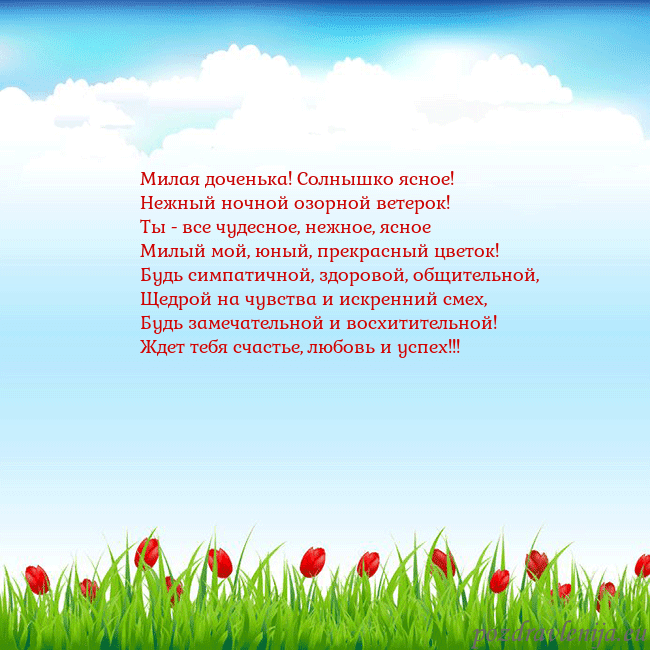 Милая доченька! Солнышко ясное!
Нежный ночной озорной ветерок!
Ты - все чудесное, нежное, ясное
Милый мой, юный, прекрасный цветок!
Будь симпатичной, здоровой, общительной,
Щедрой на чувства и искренний смех,
Будь замечательной и восхитительной!
Ждет тебя счастье, любовь и успех!!!

pozdravlenija.eu